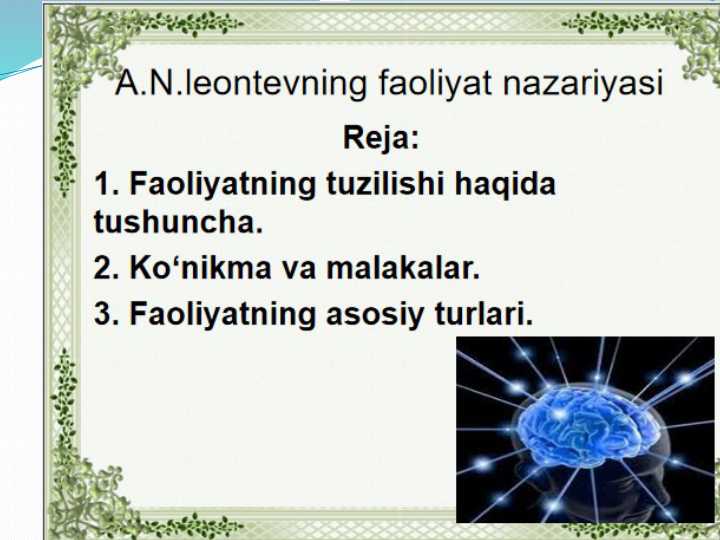 A.N.leontevning faoliyat nazariyasi

Reja:

1. Faoliyatning tuzilishi haqida tushuncha.

2. Ko‘nikma va malakalar.

3. Faoliyatning asosiy turlari.